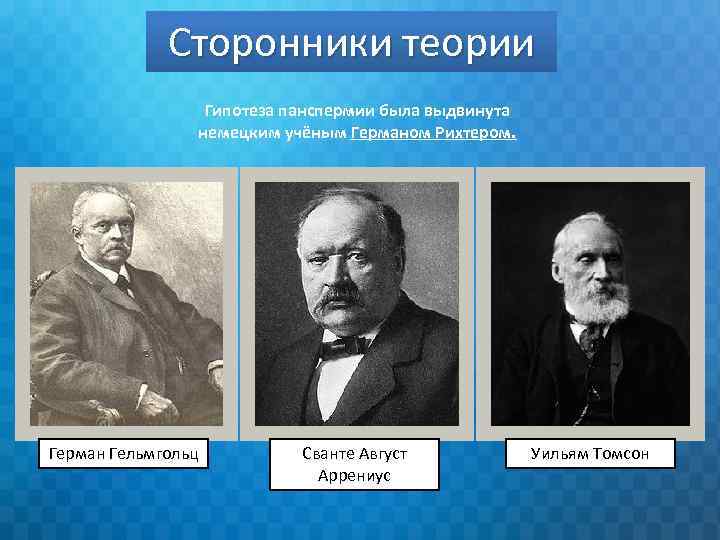 Сторонники теории

Гипотеза панспермии была выдвинута немецким учёным Германом Рихтером.

Герман Гельмгольц

Сванте Август Аррениус

Уильям Томсон